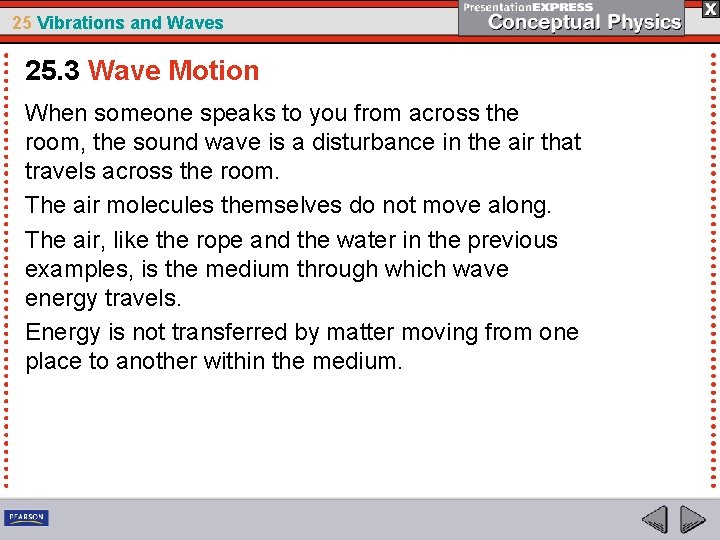 25 Vibrations and Waves

PresentationEXPRESS
Conceptual Physics

X

25.3 Wave Motion

When someone speaks to you from across the room, the sound wave is a disturbance in the air that travels across the room.

The air molecules themselves do not move along.

The air, like the rope and the water in the previous examples, is the medium through which wave energy travels.

Energy is not transferred by matter moving from one place to another within the medium.

PEARSON